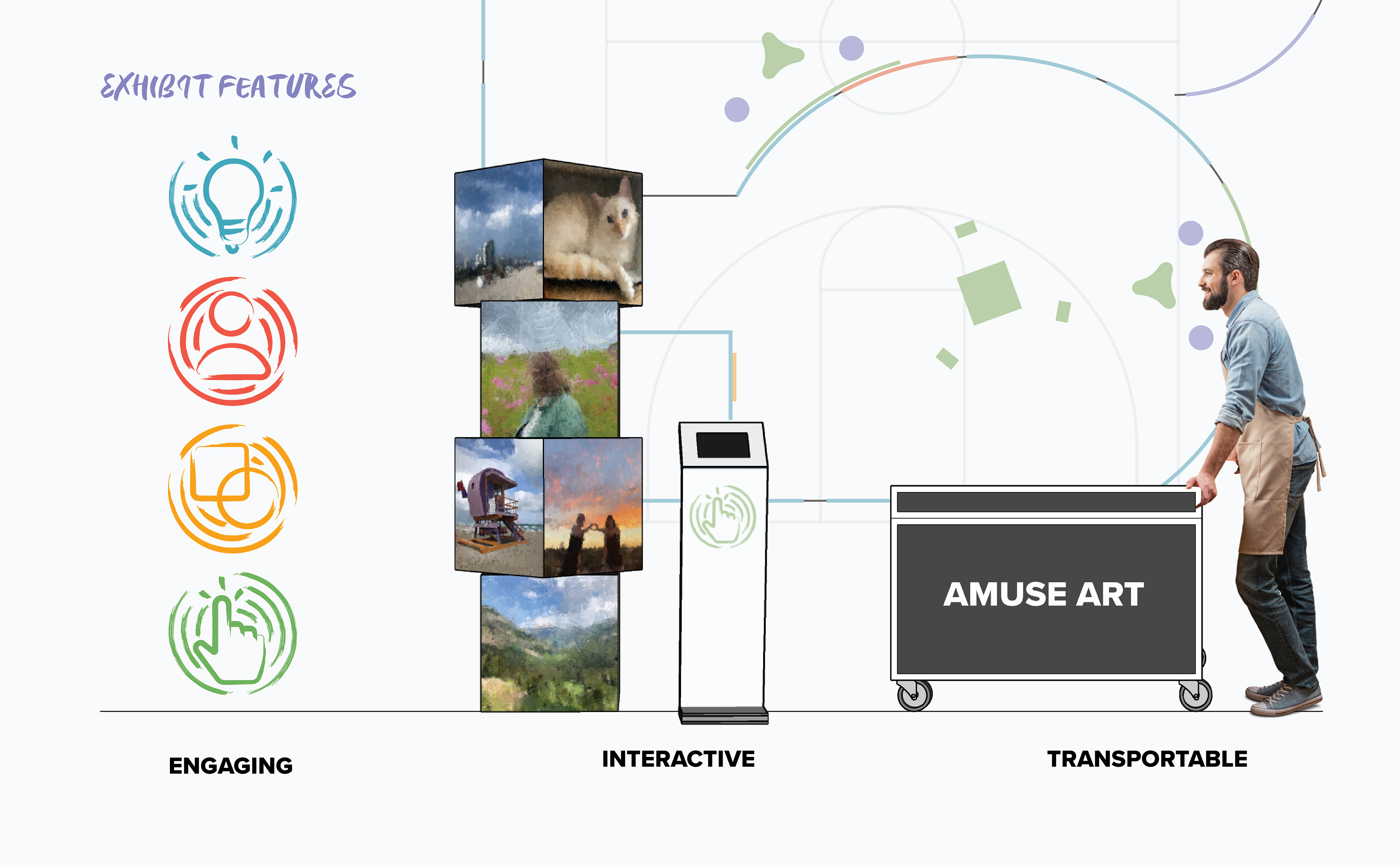 EXHIBIT FEATURES

AMUSE ART

ENGAGING

INTERACTIVE

TRANSPORTABLE